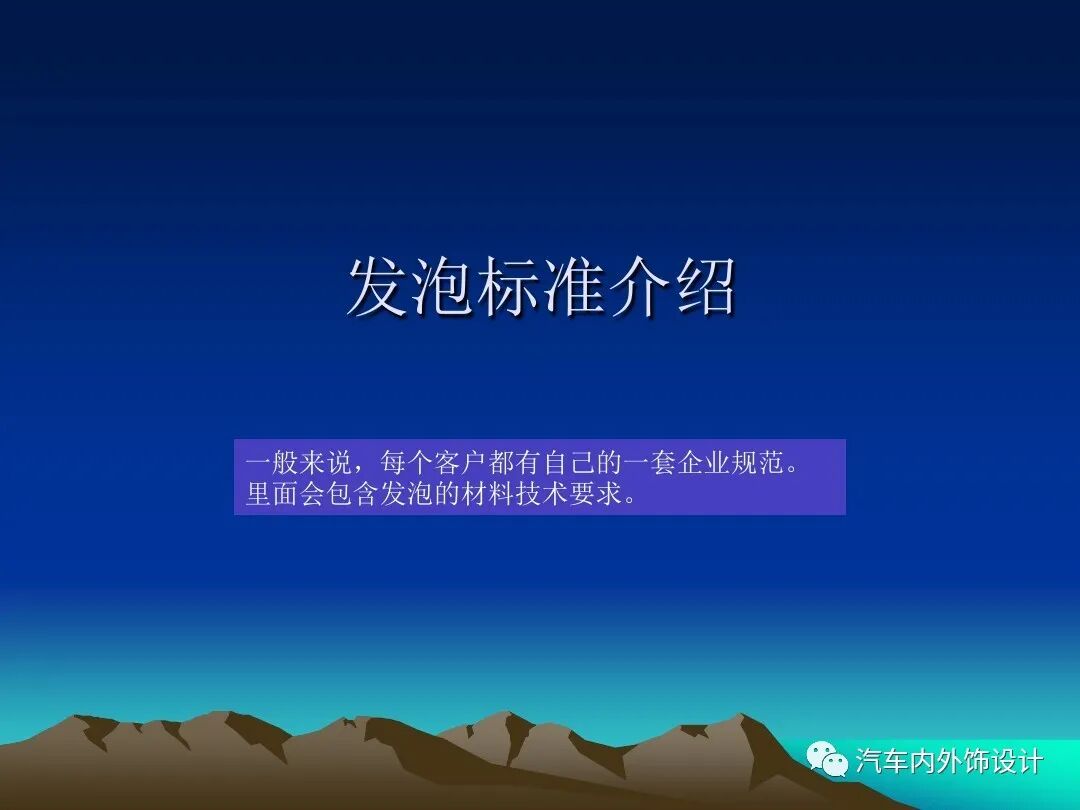 发泡标准介绍

一般来说，每个客户都有自己的一套企业规范。里面会包含发泡的材料技术要求。

汽车内外饰设计